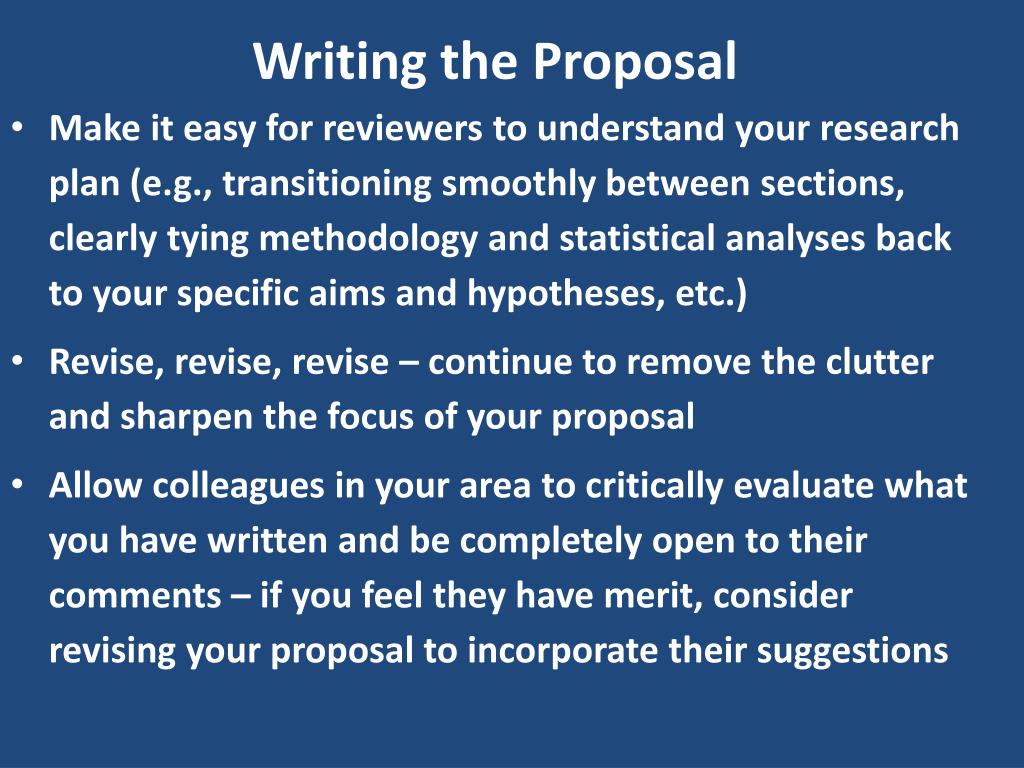 Writing the Proposal

• Make it easy for reviewers to understand your research plan (e.g., transitioning smoothly between sections, clearly tying methodology and statistical analyses back to your specific aims and hypotheses, etc.)

• Revise, revise, revise – continue to remove the clutter and sharpen the focus of your proposal

• Allow colleagues in your area to critically evaluate what you have written and be completely open to their comments – if you feel they have merit, consider revising your proposal to incorporate their suggestions